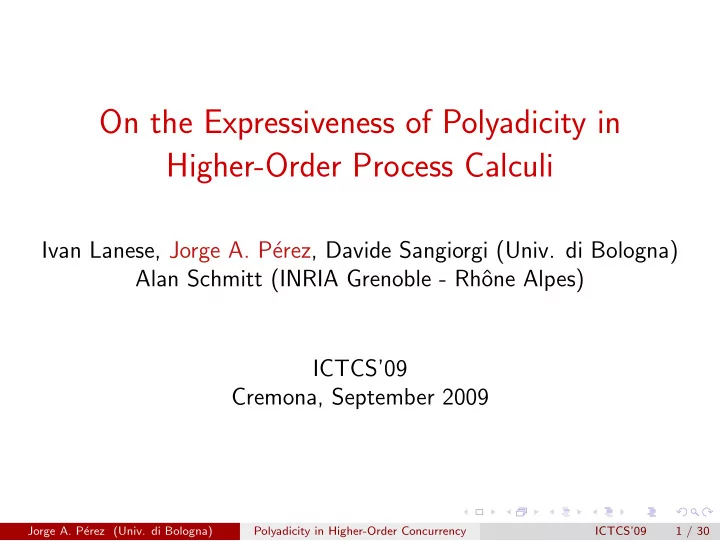 On the Expressiveness of Polyadicity in Higher-Order Process Calculi

Ivan Lanese, Jorge A. Pérez, Davide Sangiorgi (Univ. di Bologna)
Alan Schmitt (INRIA Grenoble - Rhône Alpes)

ICTCS'09
Cremona, September 2009

Jorge A. Pérez (Univ. di Bologna) Polyadicity in Higher-Order Concurrency ICTCS'09 1 / 30